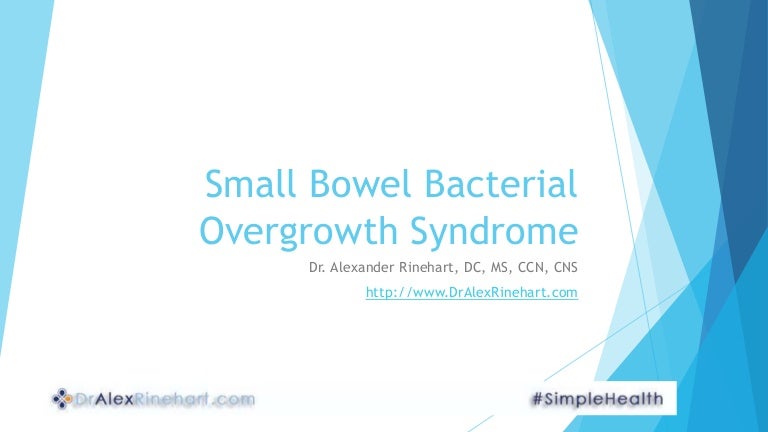 Small Bowel Bacterial Overgrowth Syndrome

Dr. Alexander Rinehart, DC, MS, CCN, CNS

http://www.DrAlexRinehart.com

DrAlexRinehart.com

#SimpleHealth